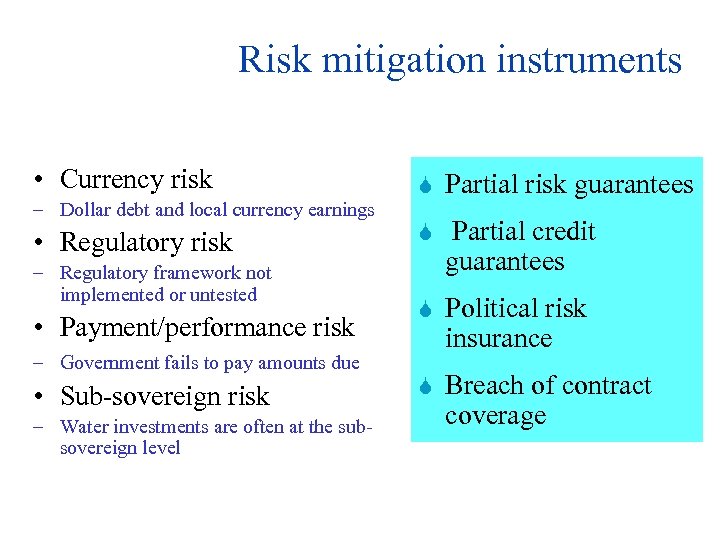 Risk mitigation instruments

• Currency risk
– Dollar debt and local currency earnings
• Regulatory risk
– Regulatory framework not implemented or untested
• Payment/performance risk
– Government fails to pay amounts due
• Sub-sovereign risk
– Water investments are often at the sub-sovereign level

Partial risk guarantees

Partial credit guarantees

Political risk insurance

Breach of contract coverage